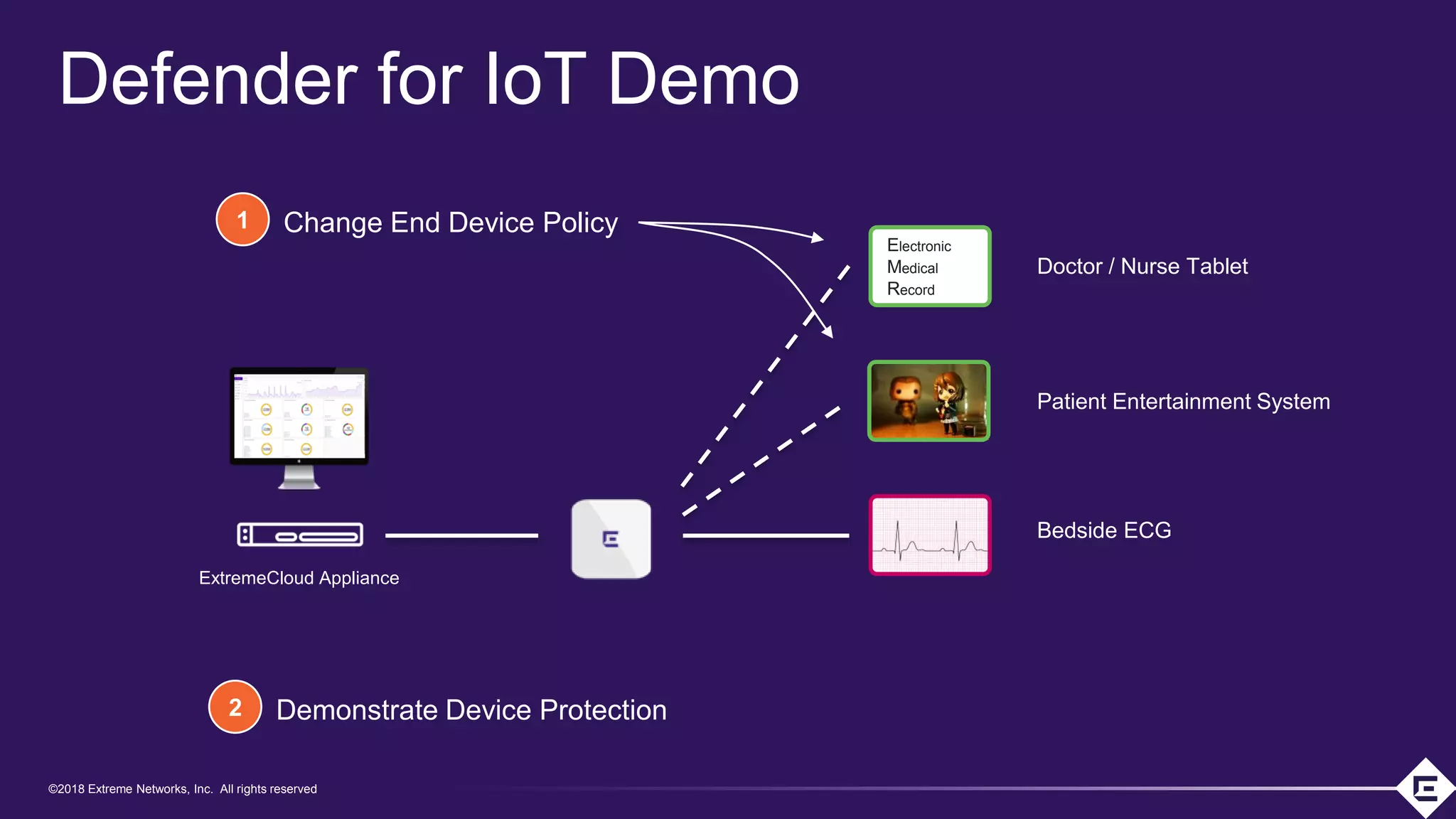 Defender for IoT Demo

1 Change End Device Policy

Electronic Medical Record

Doctor / Nurse Tablet

Patient Entertainment System

Bedside ECG

ExtremeCloud Appliance

2 Demonstrate Device Protection

©2018 Extreme Networks, Inc. All rights reserved